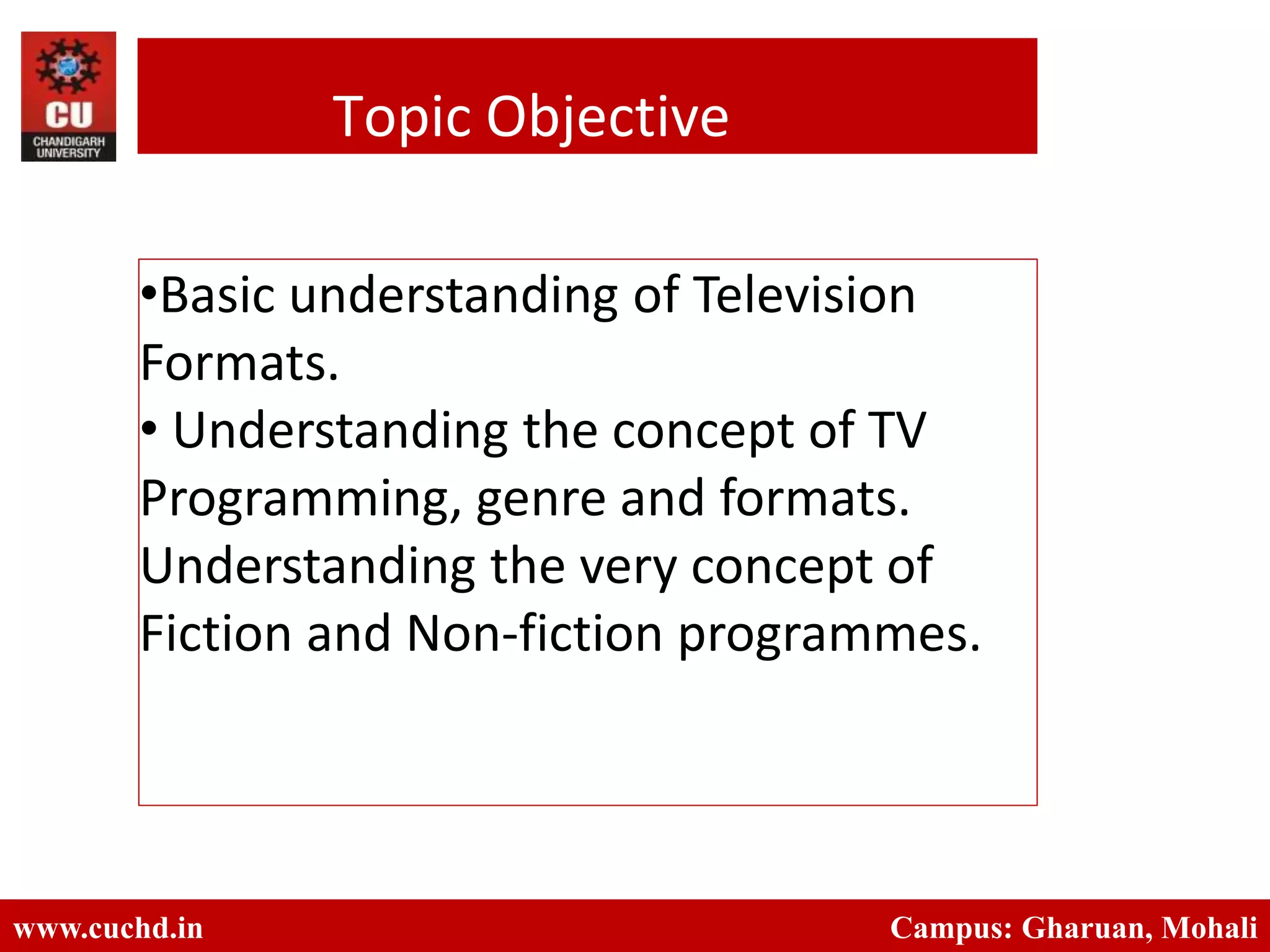 CU
CHANDIGARH UNIVERSITY

Topic Objective

•Basic understanding of Television Formats.
• Understanding the concept of TV Programming, genre and formats. Understanding the very concept of Fiction and Non-fiction programmes.

www.cuchd.in

Campus: Gharuan, Mohali